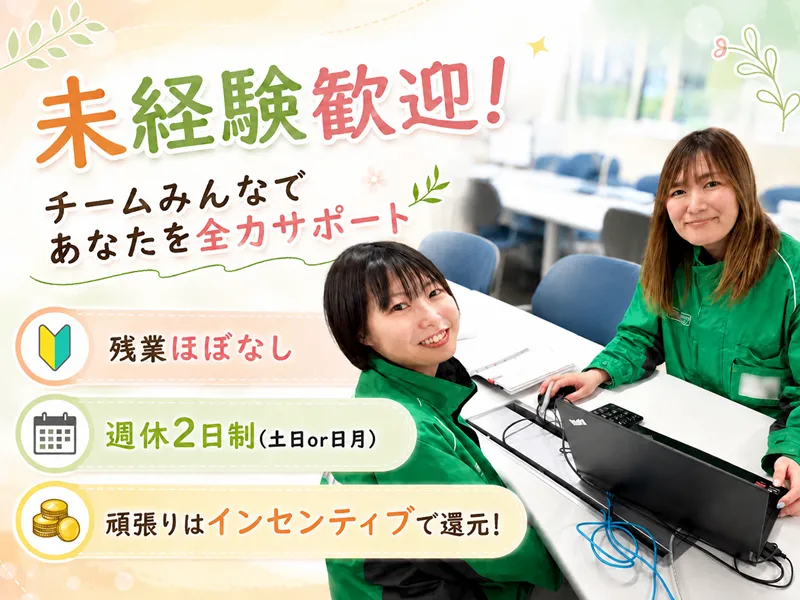 未経験歓迎！

チームみんなで
あなたを全力サポート

残業ほぼなし

週休2日制（土日or日月）

頑張りはインセンティブで還元！